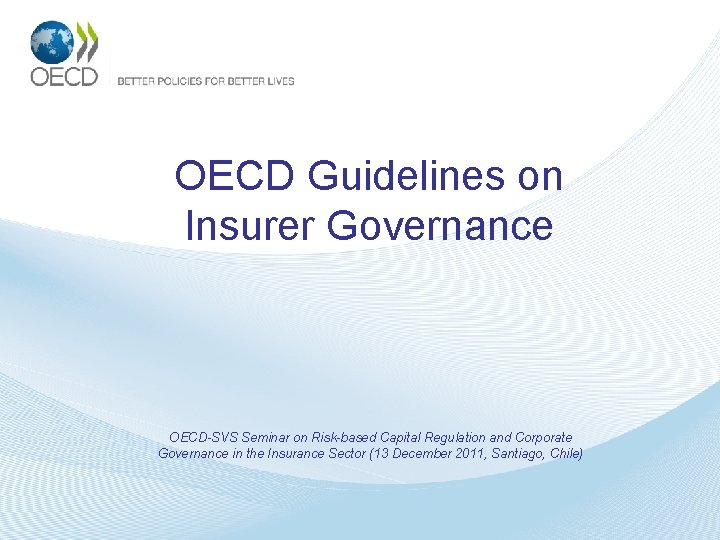 OECD

BETTER POLICIES FOR BETTER LIVES

OECD Guidelines on Insurer Governance

OECD-SVS Seminar on Risk-based Capital Regulation and Corporate Governance in the Insurance Sector (13 December 2011, Santiago, Chile)